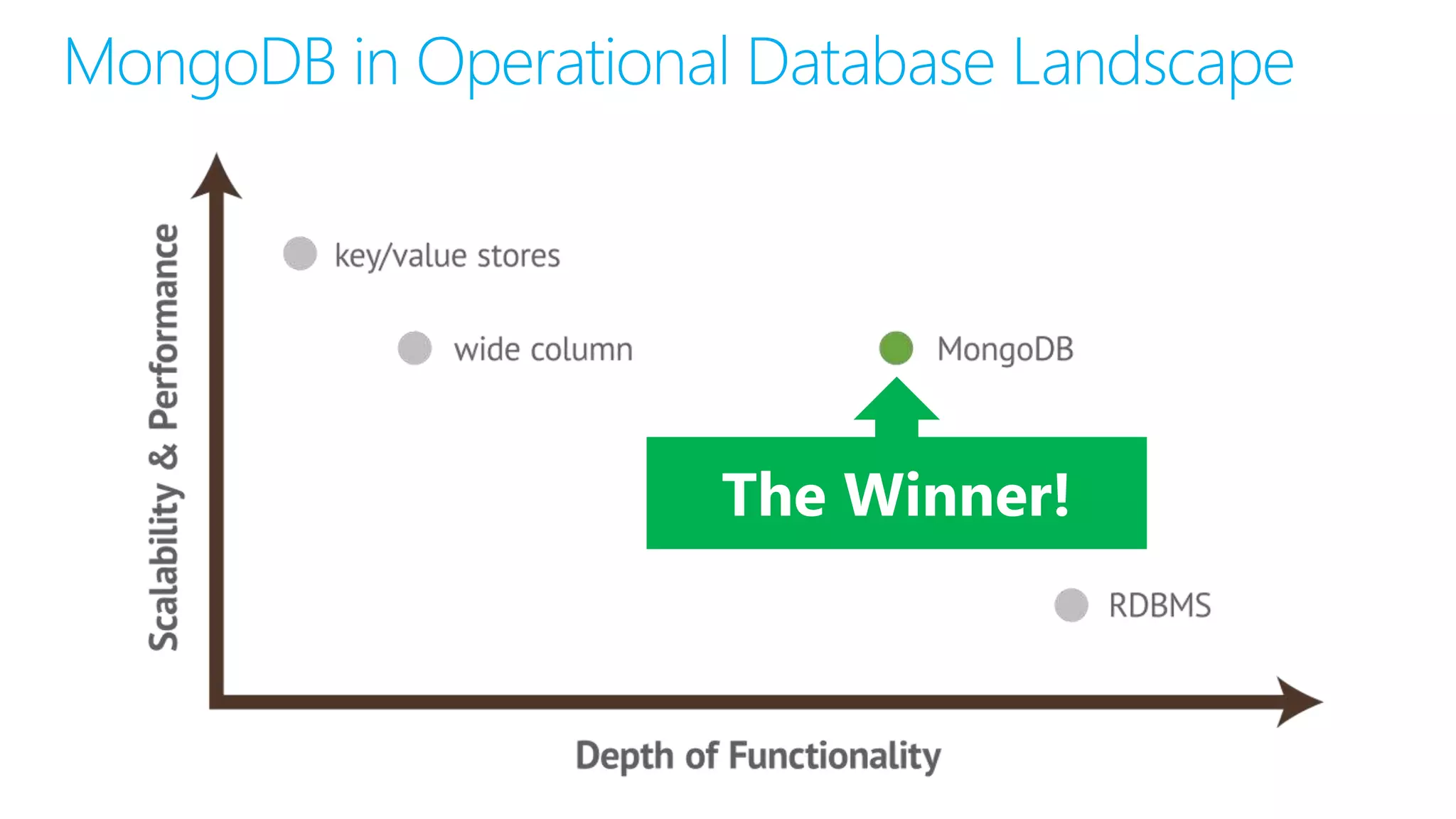 MongoDB in Operational Database Landscape

Scalability & Performance

key/value stores

wide column

MongoDB

The Winner!

RDBMS

Depth of Functionality